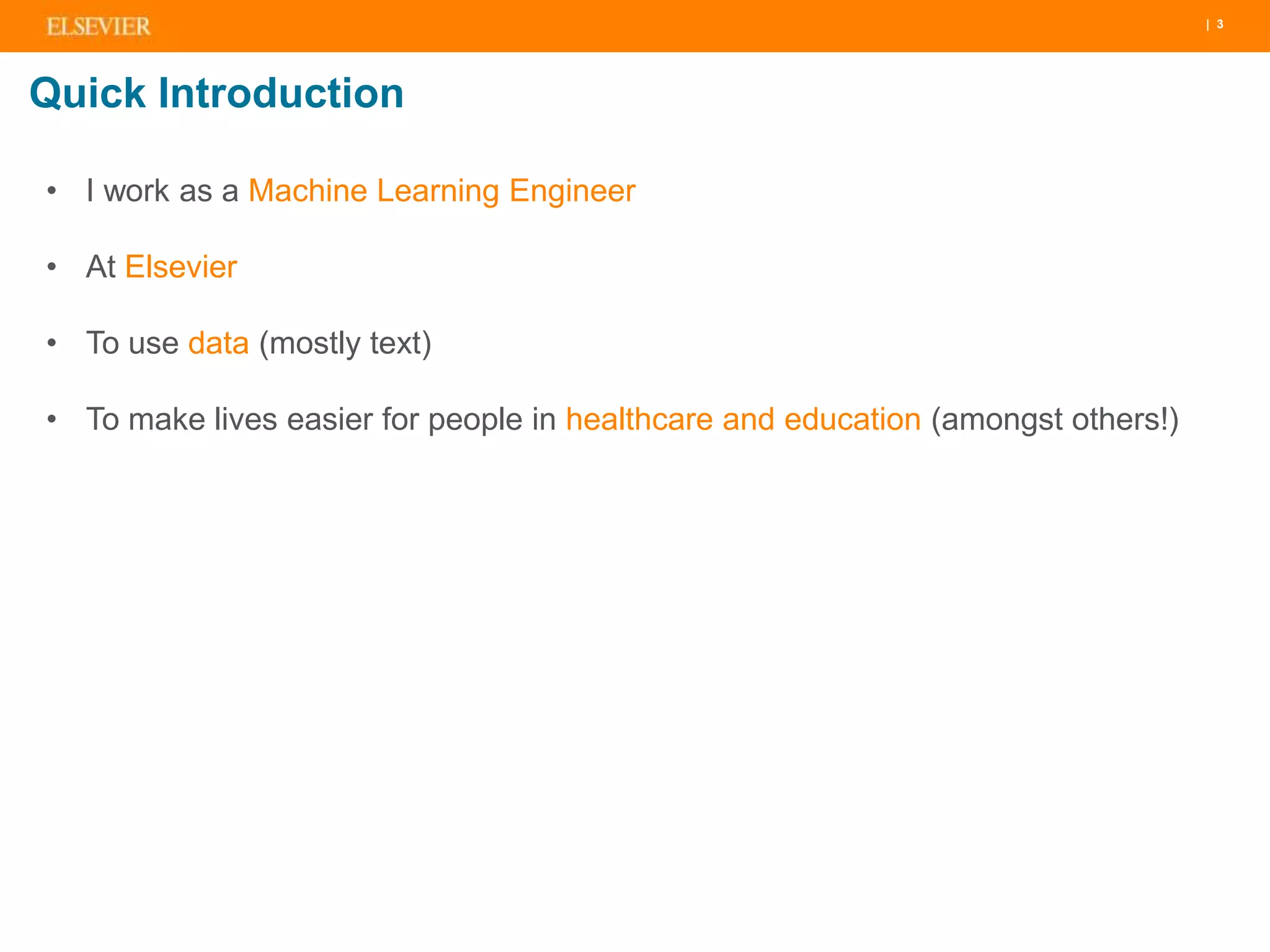 ELSEVIER

| 3

Quick Introduction

• I work as a Machine Learning Engineer

• At Elsevier

• To use data (mostly text)

• To make lives easier for people in healthcare and education (amongst others!)